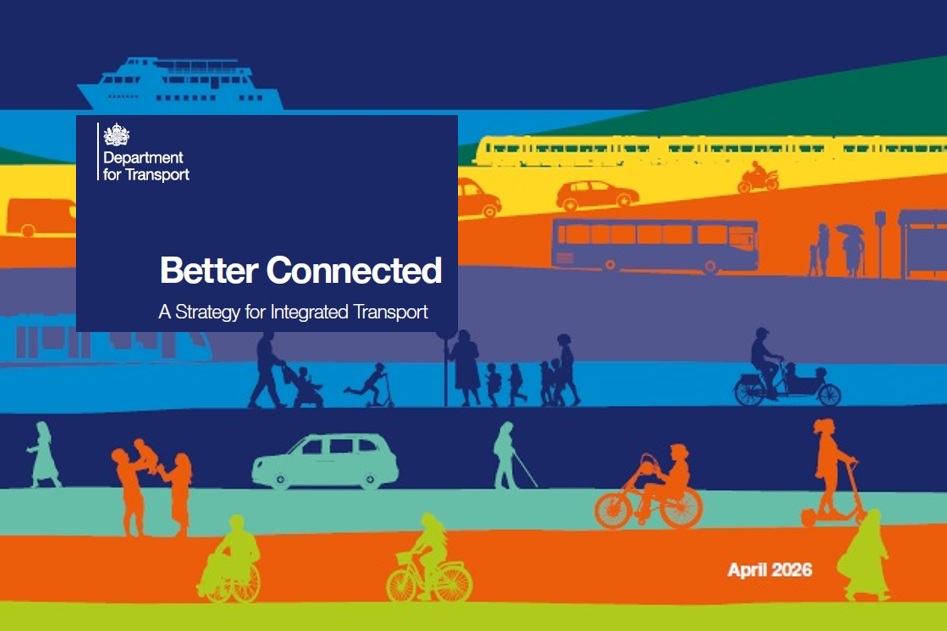 Department for Transport

Better Connected

A Strategy for Integrated Transport

April 2026